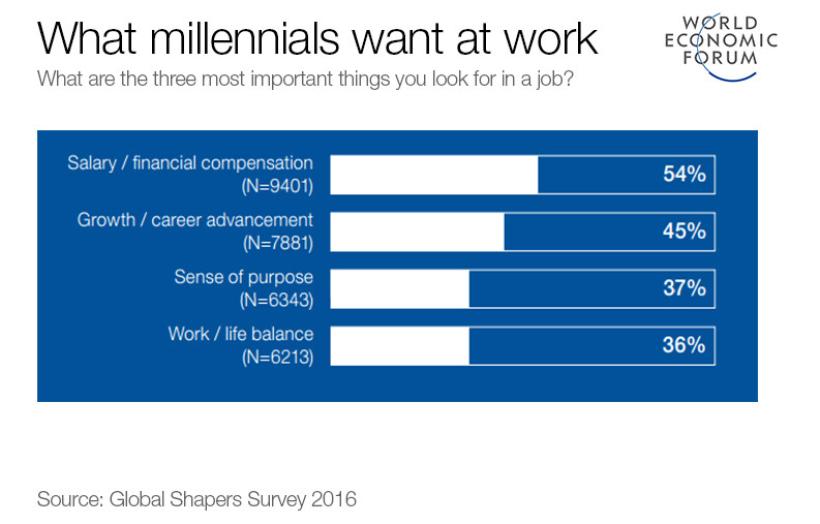 What millennials want at work
What are the three most important things you look for in a job?

WORLD
ECONOMIC
FORUM

Salary / financial compensation (N=9401) 54%
Growth / career advancement (N=7881) 45%
Sense of purpose (N=6343) 37%
Work / life balance (N=6213) 36%

Source: Global Shapers Survey 2016